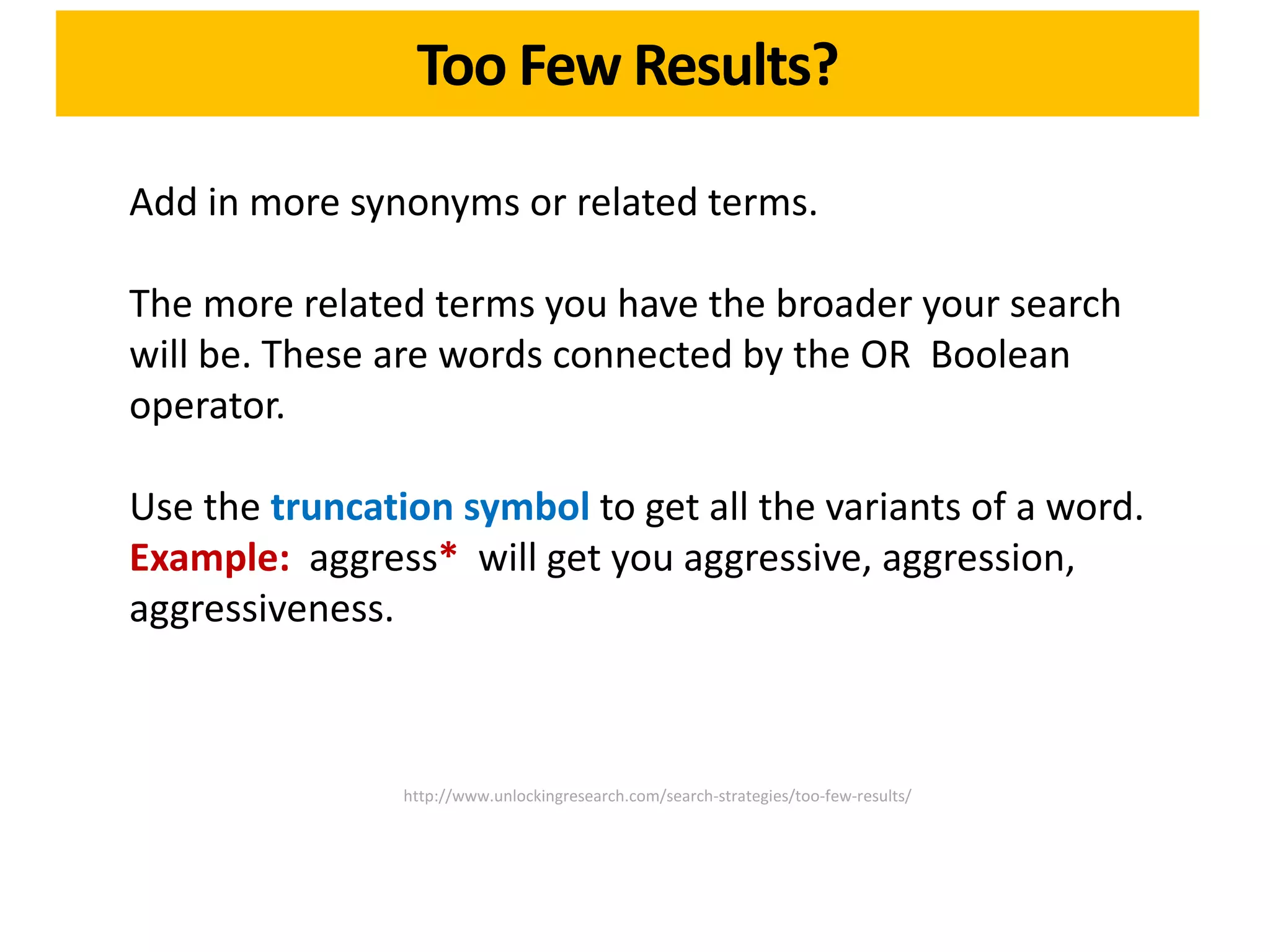 Too Few Results?

Add in more synonyms or related terms.

The more related terms you have the broader your search will be. These are words connected by the OR Boolean operator.

Use the truncation symbol to get all the variants of a word.
Example: aggress* will get you aggressive, aggression, aggressiveness.

http://www.unlockingresearch.com/search-strategies/too-few-results/